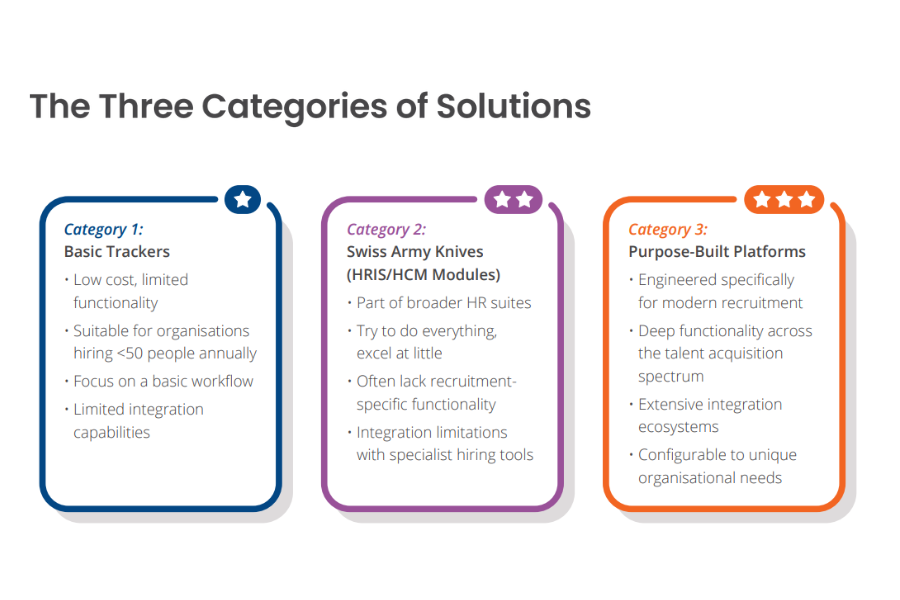 The Three Categories of Solutions

Category 1:
Basic Trackers
• Low cost, limited functionality
• Suitable for organisations hiring <50 people annually
• Focus on a basic workflow
• Limited integration capabilities

Category 2:
Swiss Army Knives (HRIS/HCM Modules)
• Part of broader HR suites
• Try to do everything, excel at little
• Often lack recruitment-specific functionality
• Integration limitations with specialist hiring tools

Category 3:
Purpose-Built Platforms
• Engineered specifically for modern recruitment
• Deep functionality across the talent acquisition spectrum
• Extensive integration ecosystems
• Configurable to unique organisational needs